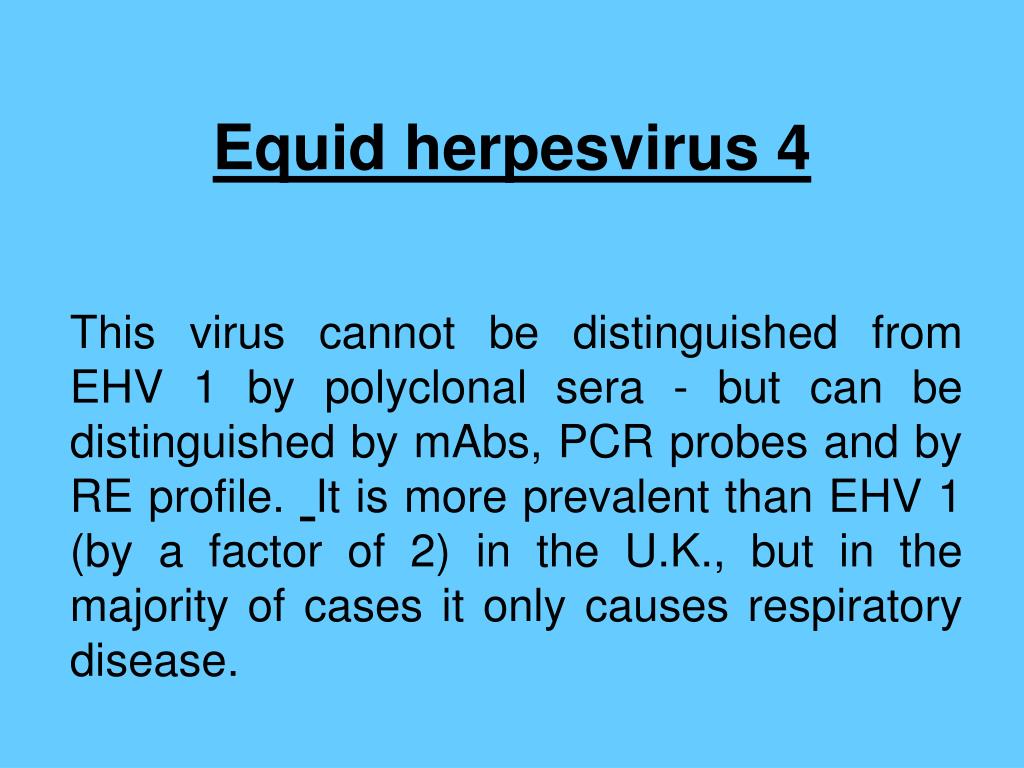 Equid herpesvirus 4

This virus cannot be distinguished from EHV 1 by polyclonal sera - but can be distinguished by mAbs, PCR probes and by RE profile. It is more prevalent than EHV 1 (by a factor of 2) in the U.K., but in the majority of cases it only causes respiratory disease.